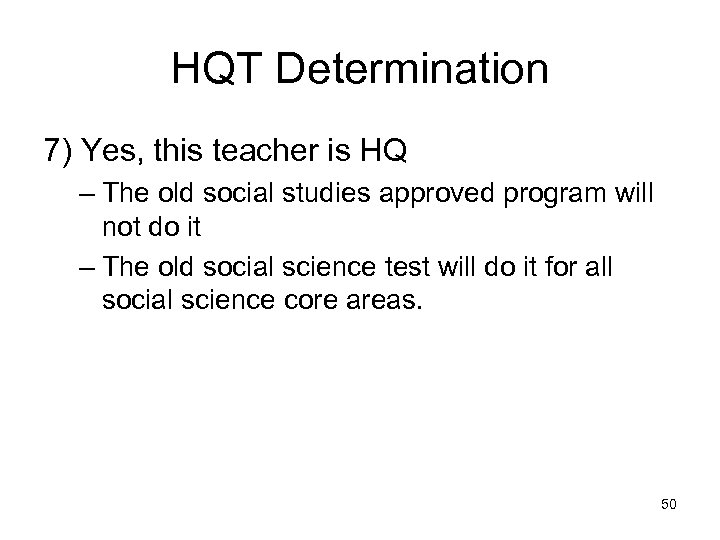 HQT Determination

7) Yes, this teacher is HQ

– The old social studies approved program will not do it

– The old social science test will do it for all social science core areas.

50